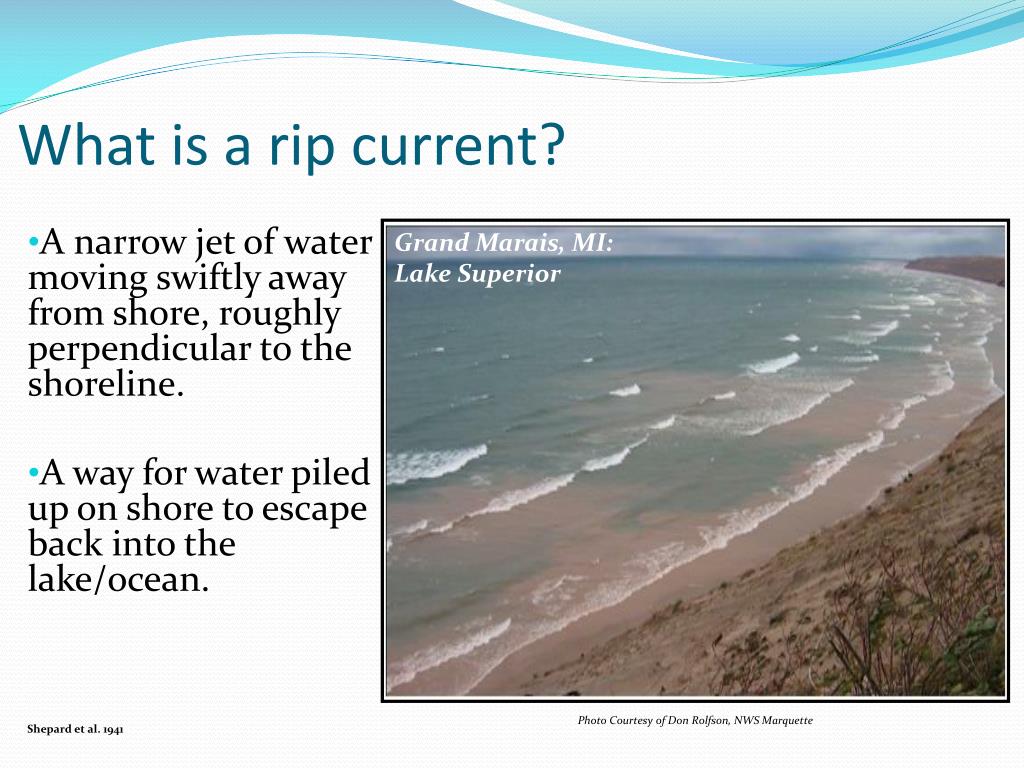 What is a rip current?

•A narrow jet of water moving swiftly away from shore, roughly perpendicular to the shoreline.

•A way for water piled up on shore to escape back into the lake/ocean.

Grand Marais, MI:
Lake Superior

Photo Courtesy of Don Rolfson, NWS Marquette

Shepard et al. 1941